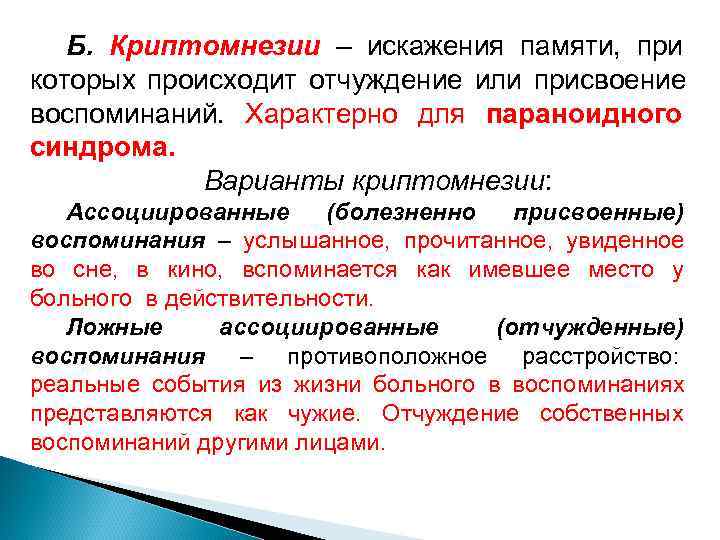 Б. Криптомнезии – искажения памяти, при которых происходит отчуждение или присвоение воспоминаний. Характерно для параноидного синдрома.

Варианты криптомнезии:

Ассоциированные (болезненно присвоенные) воспоминания – услышанное, прочитанное, увиденное во сне, в кино, вспоминается как имевшее место у больного в действительности.

Ложные ассоциированные (отчужденные) воспоминания – противоположное расстройство: реальные события из жизни больного в воспоминаниях представляются как чужие. Отчуждение собственных воспоминаний другими лицами.